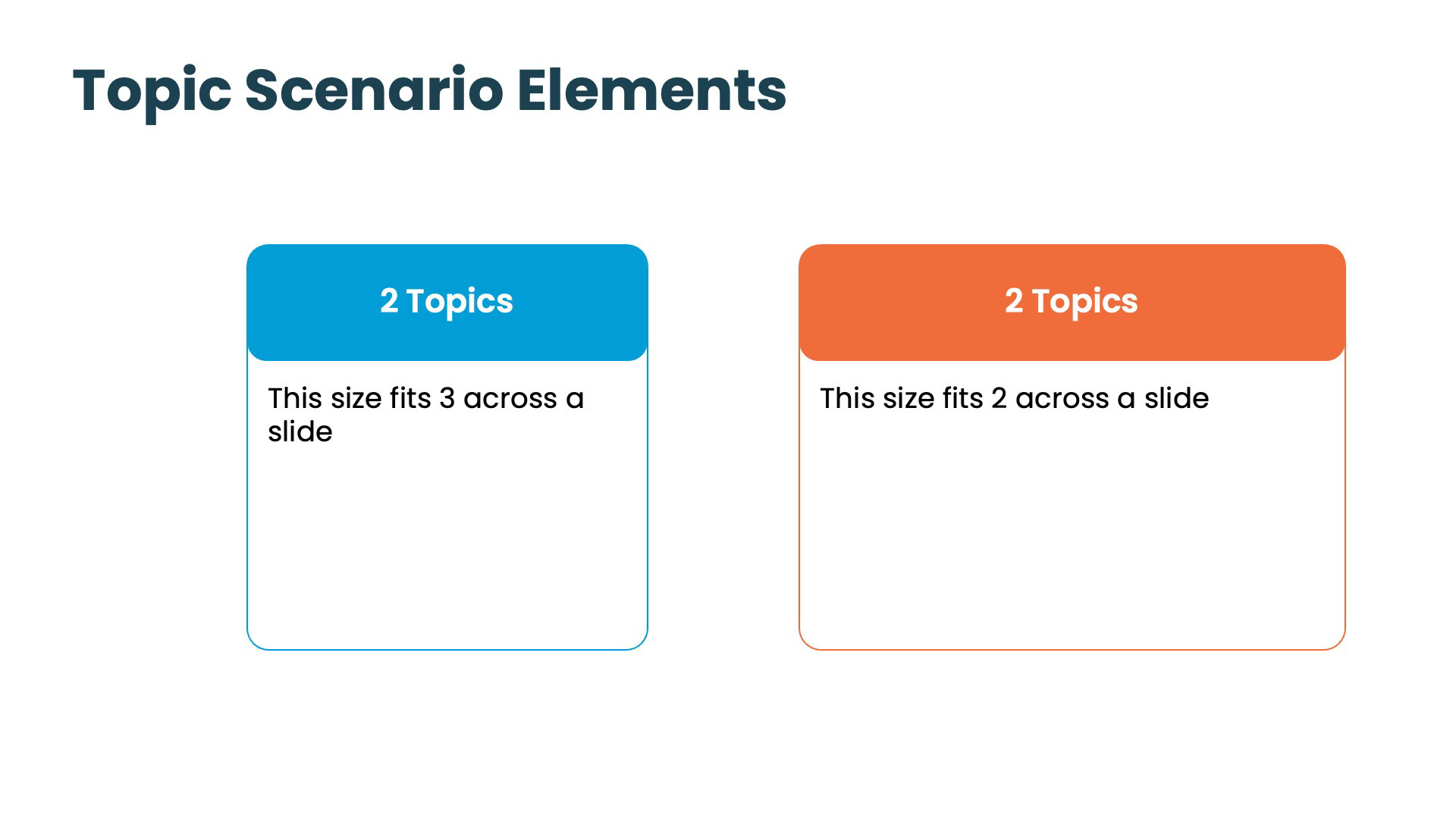 Topic Scenario Elements

2 Topics

This size fits 3 across a slide

2 Topics

This size fits 2 across a slide